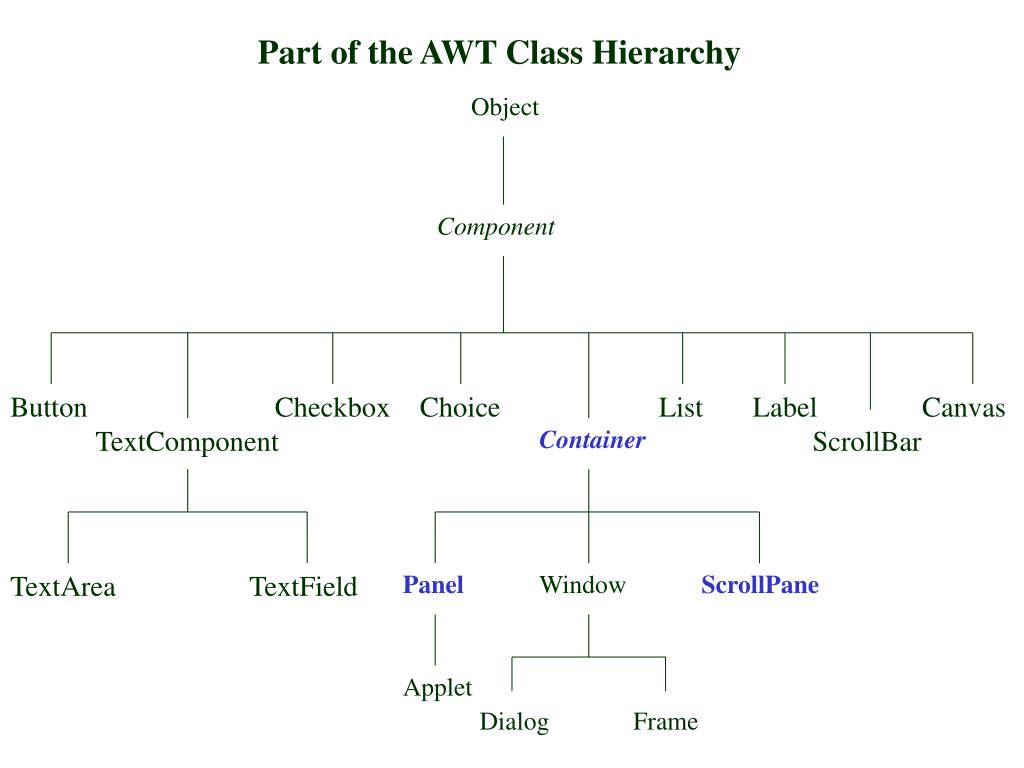 Part of the AWT Class Hierarchy

Object

Component

Button
TextComponent
Checkbox
Choice
Container
List
Label
ScrollBar
Canvas

TextArea
TextField

Panel
Window
ScrollPane

Applet

Dialog
Frame